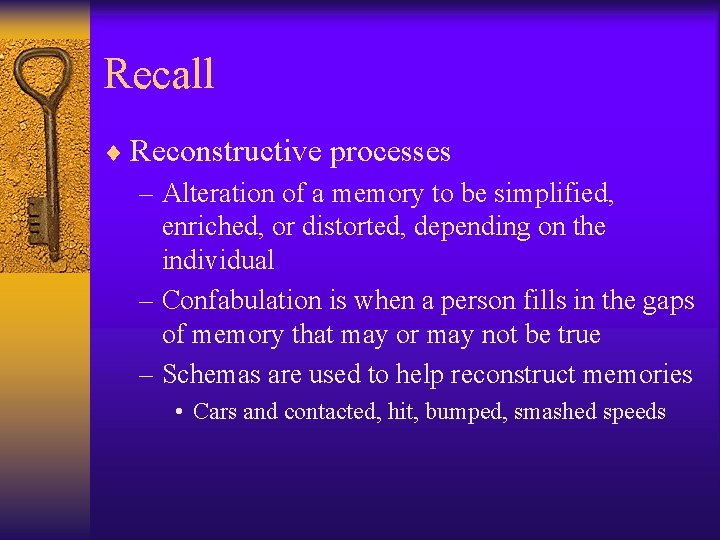 Recall

♦ Reconstructive processes
– Alteration of a memory to be simplified, enriched, or distorted, depending on the individual
– Confabulation is when a person fills in the gaps of memory that may or may not be true
– Schemas are used to help reconstruct memories
• Cars and contacted, hit, bumped, smashed speeds